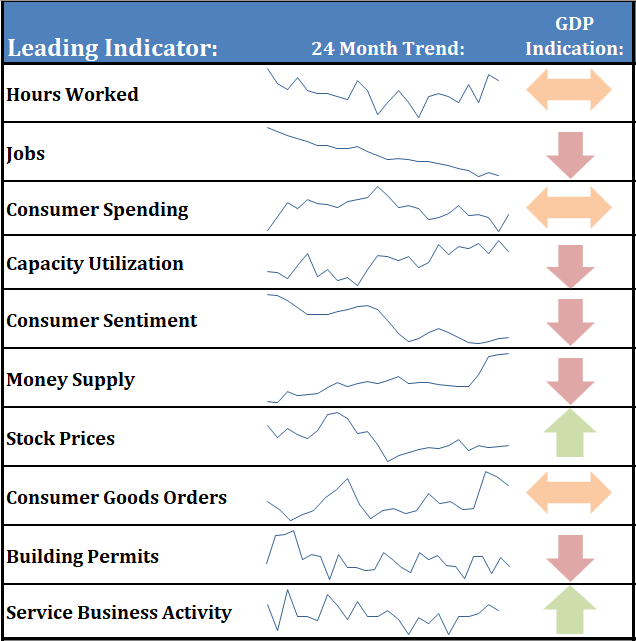 | Leading Indicator: | 24 Month Trend: | GDP Indication: |
|---|---|---|
| Hours Worked | | |
| Jobs | | |
| Consumer Spending | | |
| Capacity Utilization | | |
| Consumer Sentiment | | |
| Money Supply | | |
| Stock Prices | | |
| Consumer Goods Orders | | |
| Building Permits | | |
| Service Business Activity | | |